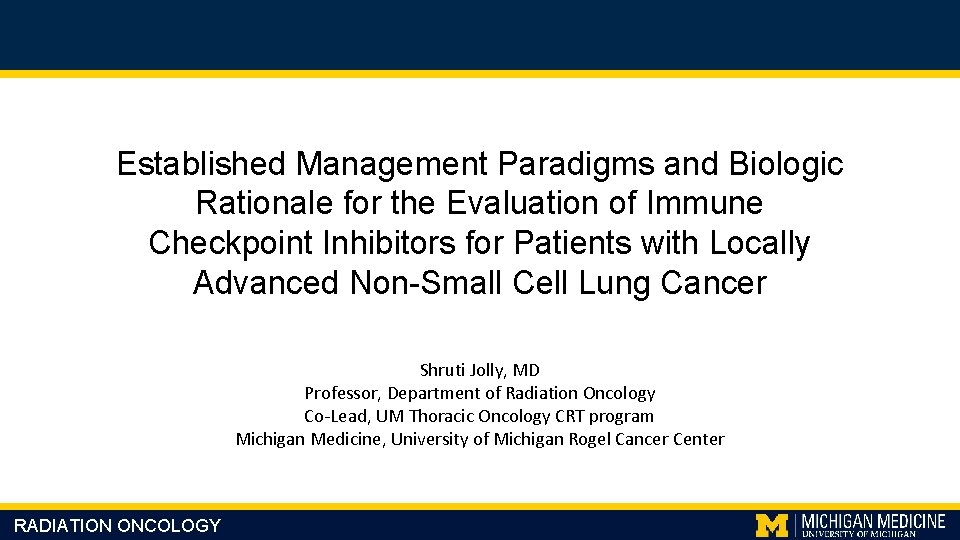 Established Management Paradigms and Biologic Rationale for the Evaluation of Immune Checkpoint Inhibitors for Patients with Locally Advanced Non-Small Cell Lung Cancer

Shruti Jolly, MD
Professor, Department of Radiation Oncology
Co-Lead, UM Thoracic Oncology CRT program
Michigan Medicine, University of Michigan Rogel Cancer Center

RADIATION ONCOLOGY

M | MICHIGAN MEDICINE
UNIVERSITY OF MICHIGAN